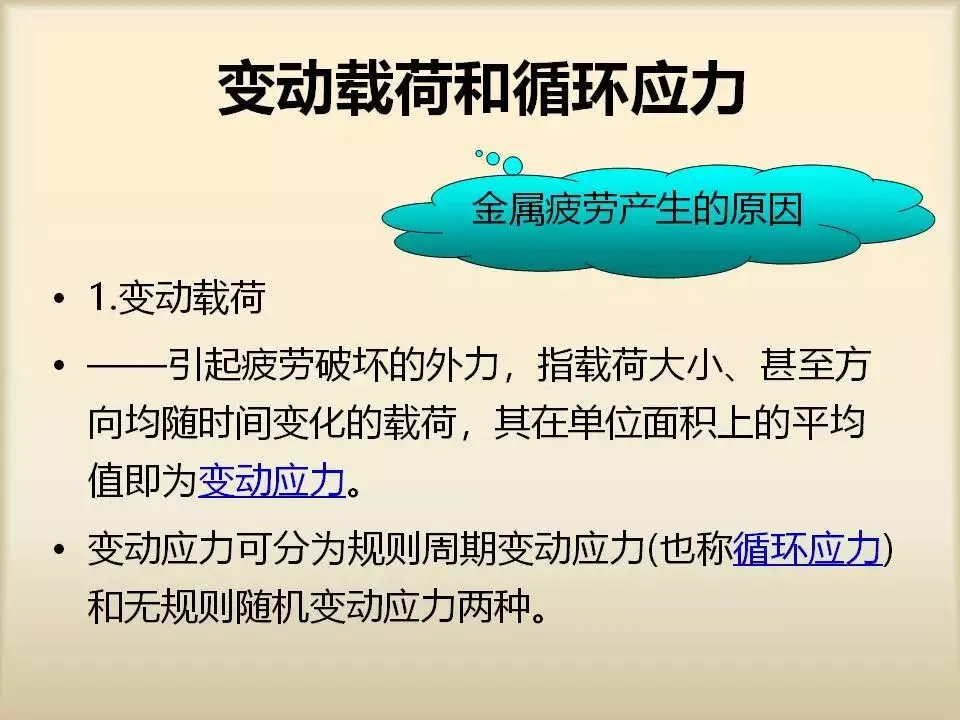 变动载荷和循环应力

金属疲劳产生的原因

• 1.变动载荷

• ——引起疲劳破坏的外力，指载荷大小、甚至方向均随时间变化的载荷，其在单位面积上的平均值即为变动应力。

• 变动应力可分为规则周期变动应力(也称循环应力)和无规则随机变动应力两种。